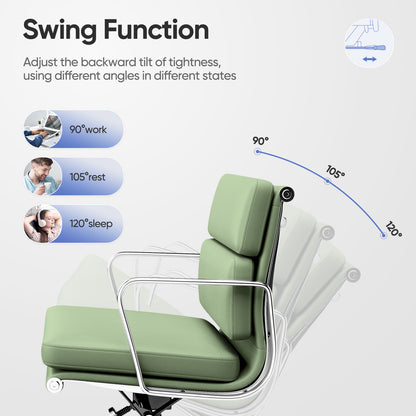 Swing Function

Adjust the backward tilt of tightness, using different angles in different states

90°work

105°rest

120°sleep

90°

105°

120°